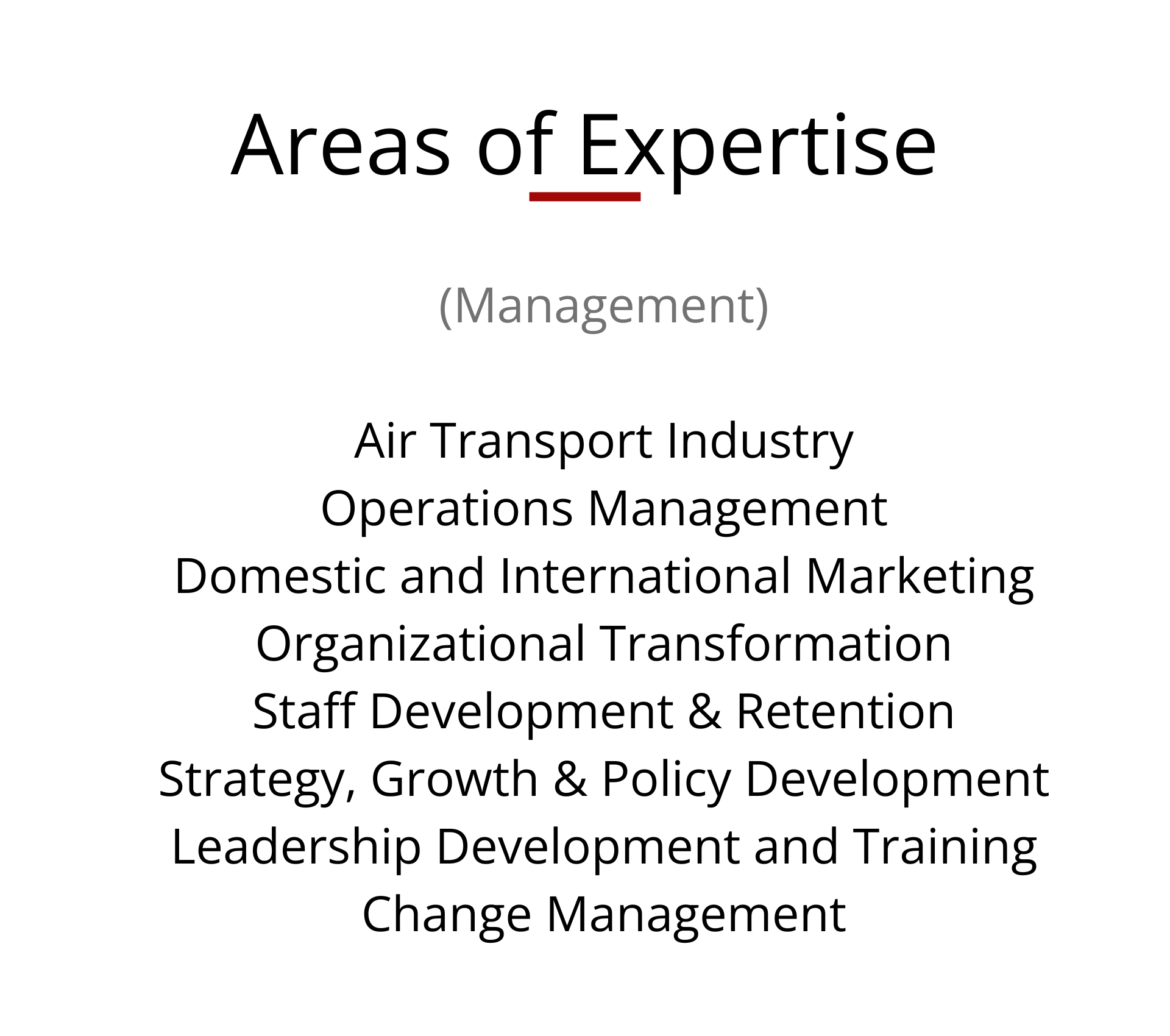 Areas of Expertise

(Management)

Air Transport Industry
Operations Management
Domestic and International Marketing
Organizational Transformation
Staff Development & Retention
Strategy, Growth & Policy Development
Leadership Development and Training
Change Management